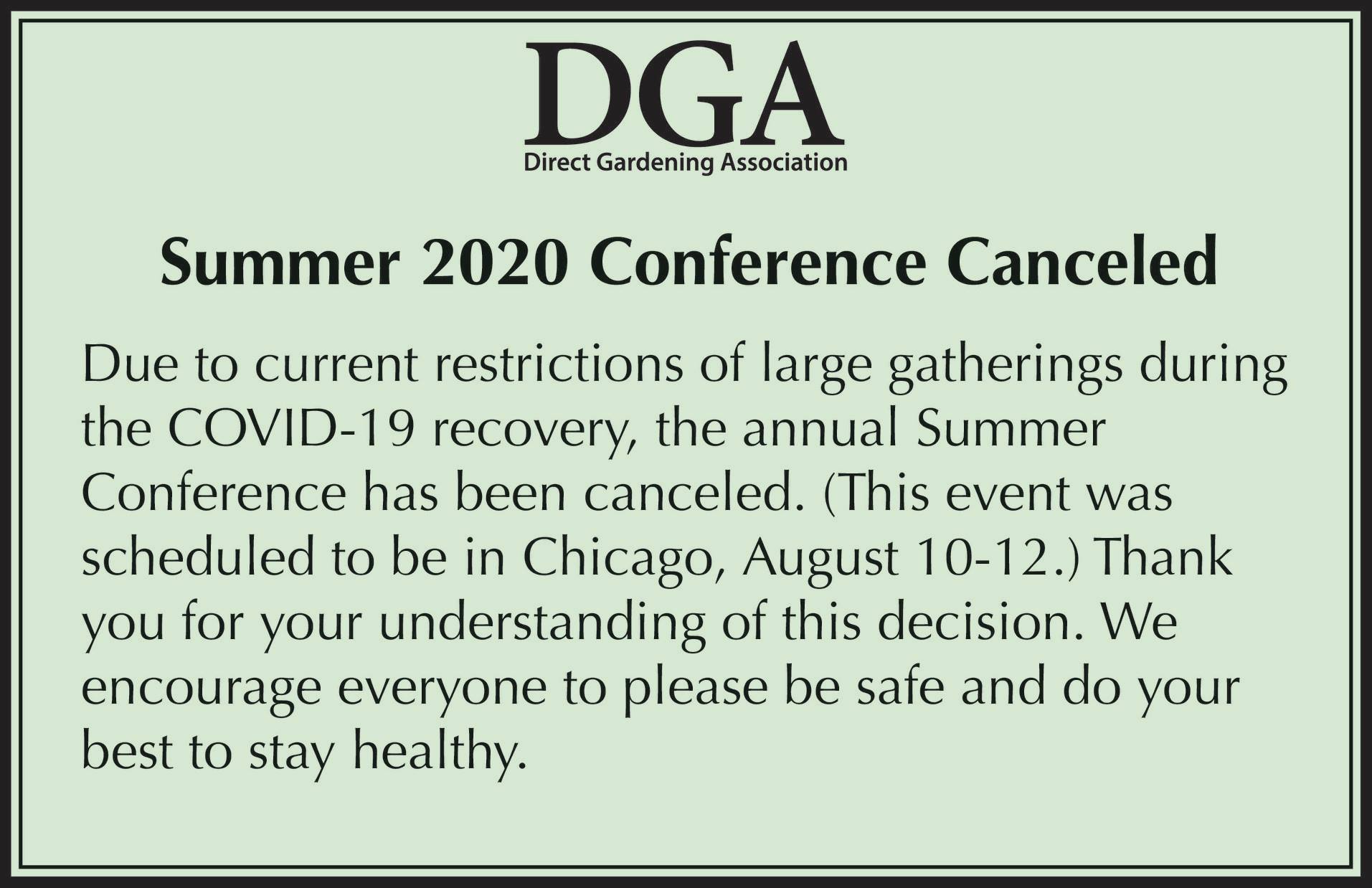 DGA
Direct Gardening Association

Summer 2020 Conference Canceled

Due to current restrictions of large gatherings during the COVID-19 recovery, the annual Summer Conference has been canceled. (This event was scheduled to be in Chicago, August 10-12.) Thank you for your understanding of this decision. We encourage everyone to please be safe and do your best to stay healthy.